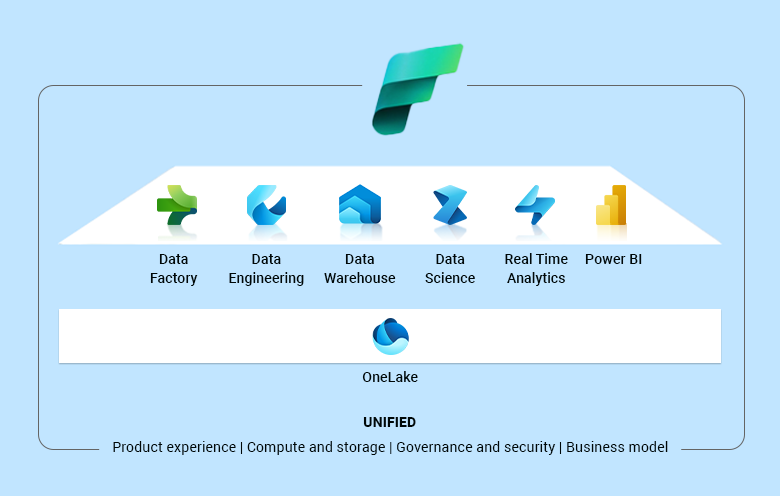 Data Factory

Data Engineering

Data Warehouse

Data Science

Real Time Analytics

Power BI

OneLake

UNIFIED

Product experience | Compute and storage | Governance and security | Business model